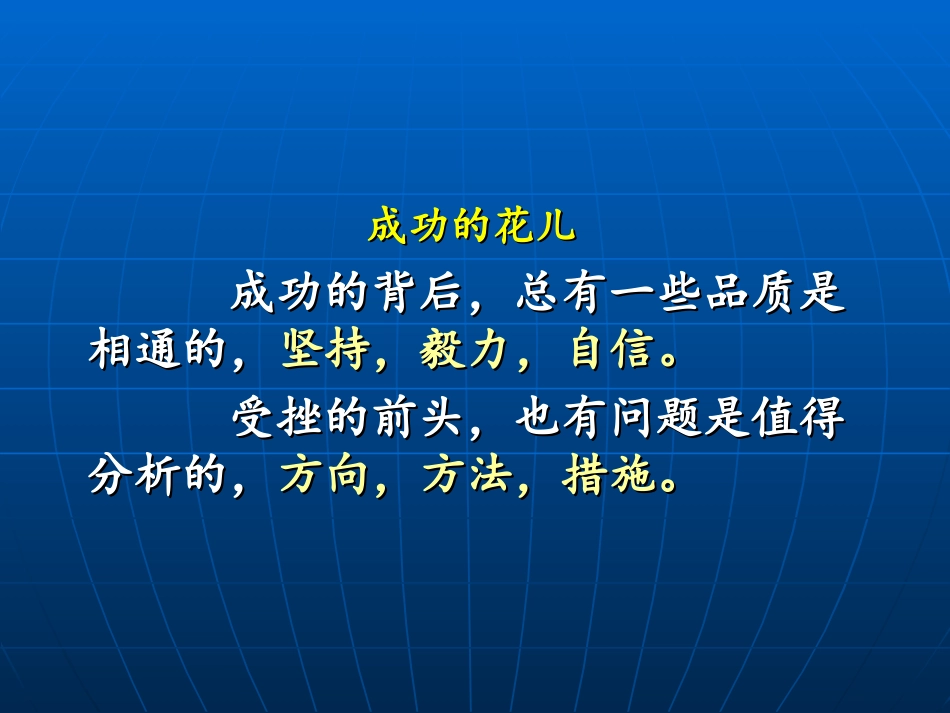 成功的花儿

成功的背后，总有一些品质是相通的，坚持，毅力，自信。

受挫的前头，也有问题是值得分析的，方向，方法，措施。